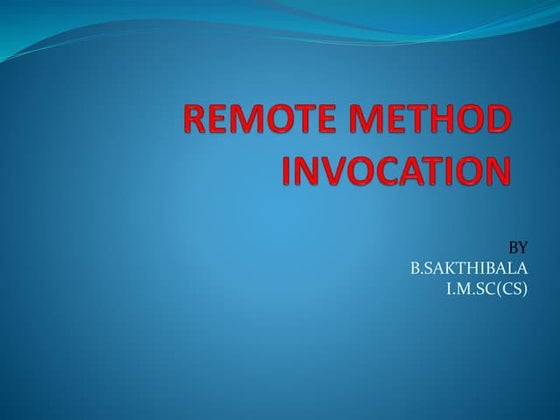 REMOTE METHOD INVOCATION

BY
B.SAKTHIBALA
I.M.SC(CS)